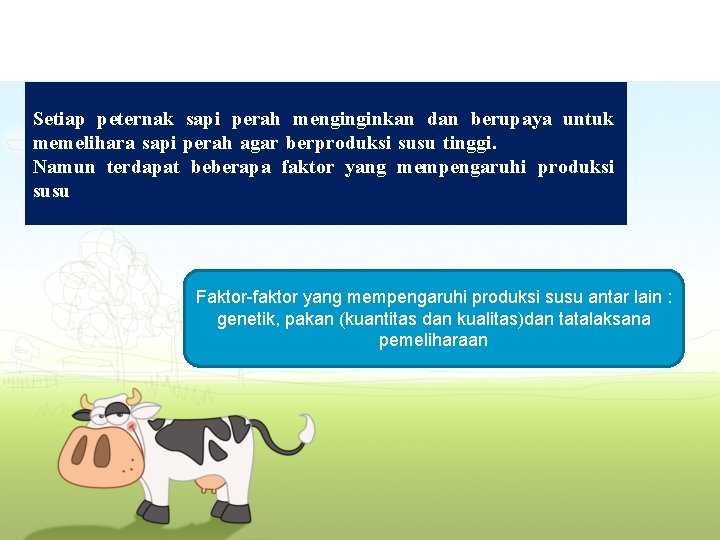 Setiap peternak sapi perah menginginkan dan berupaya untuk memelihara sapi perah agar berproduksi susu tinggi.
Namun terdapat beberapa faktor yang mempengaruhi produksi susu

Faktor-faktor yang mempengaruhi produksi susu antar lain : genetik, pakan (kuantitas dan kualitas)dan tatalaksana pemeliharaan